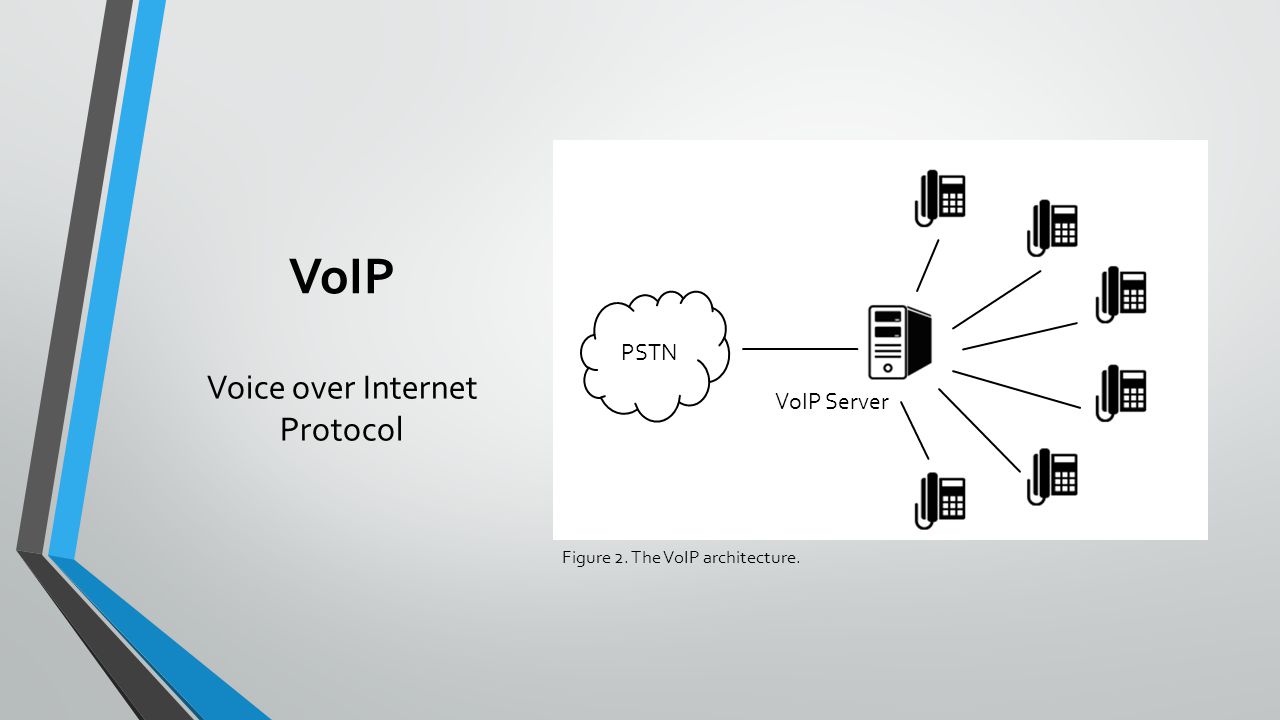 VoIP

Voice over Internet Protocol

PSTN

VoIP Server

Figure 2. The VoIP architecture.